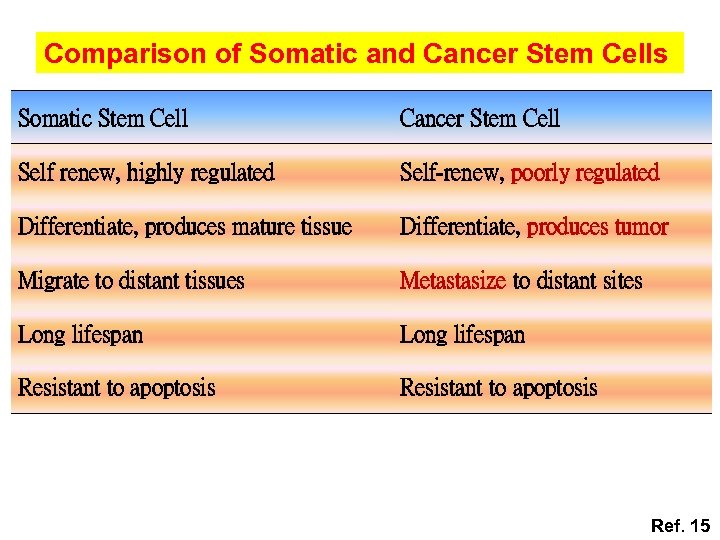 Comparison of Somatic and Cancer Stem Cells

| Somatic Stem Cell | Cancer Stem Cell |
|---|---|
| Self renew, highly regulated | Self-renew, poorly regulated |
| Differentiate, produces mature tissue | Differentiate, produces tumor |
| Migrate to distant tissues | Metastasize to distant sites |
| Long lifespan | Long lifespan |
| Resistant to apoptosis | Resistant to apoptosis |

Ref. 15